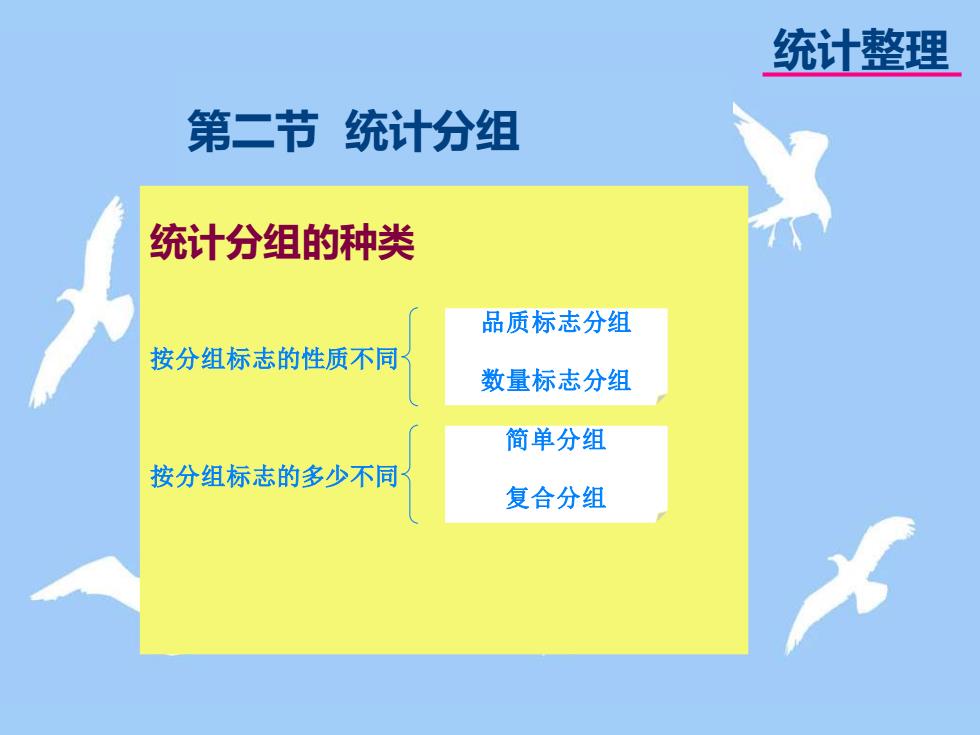 统计整理

第二节 统计分组

统计分组的种类

按分组标志的性质不同

品质标志分组

数量标志分组

按分组标志的多少不同

简单分组

复合分组